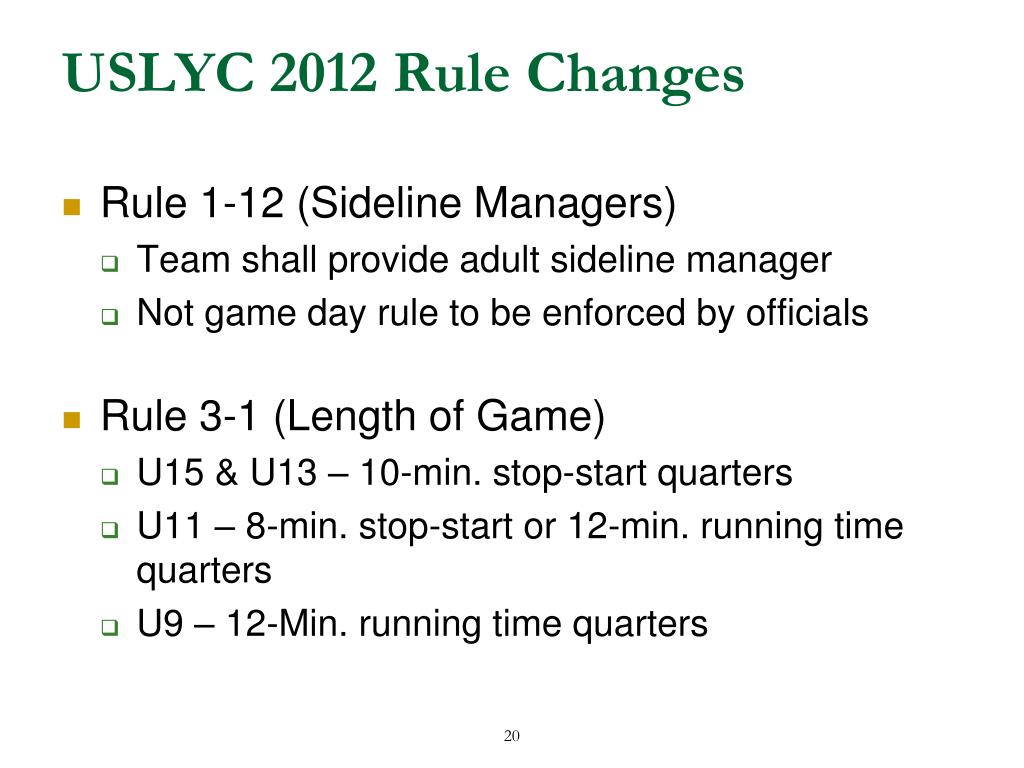 USLYC 2012 Rule Changes

Rule 1-12 (Sideline Managers)

Team shall provide adult sideline manager

Not game day rule to be enforced by officials

Rule 3-1 (Length of Game)

U15 & U13 – 10-min. stop-start quarters

U11 – 8-min. stop-start or 12-min. running time quarters

U9 – 12-Min. running time quarters

20